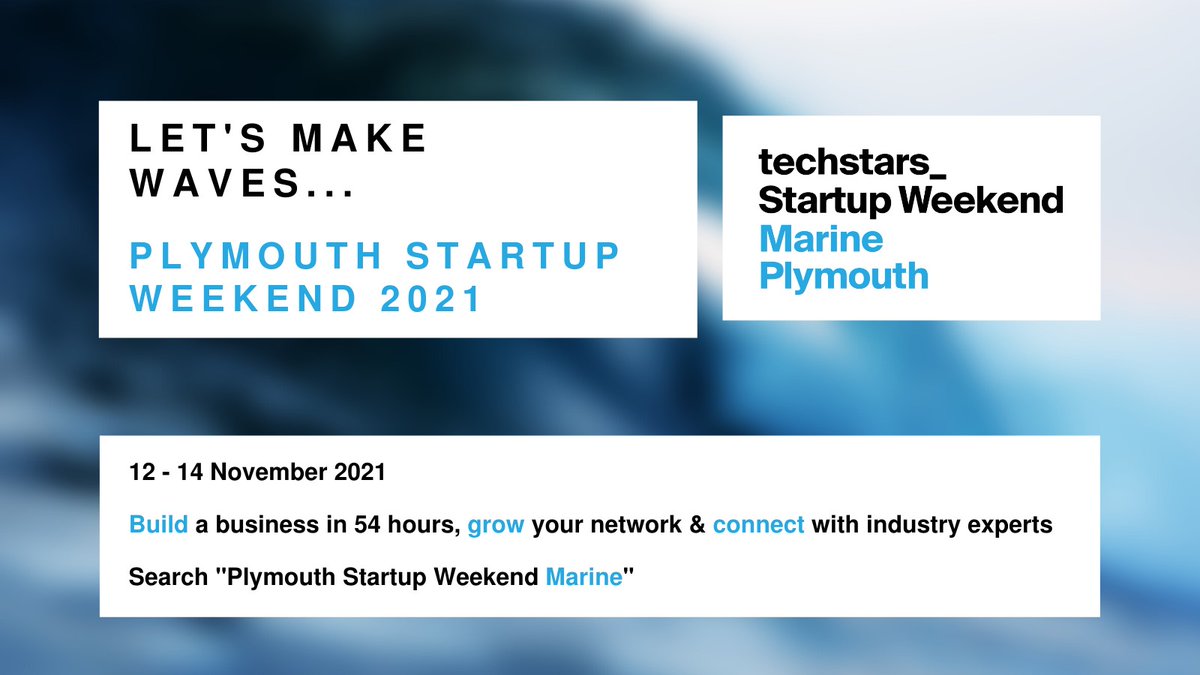 LET'S MAKE WAVES...

PLYMOUTH STARTUP WEEKEND 2021

techstars_
Startup Weekend
Marine
Plymouth

12 - 14 November 2021

Build a business in 54 hours, grow your network & connect with industry experts

Search "Plymouth Startup Weekend Marine"